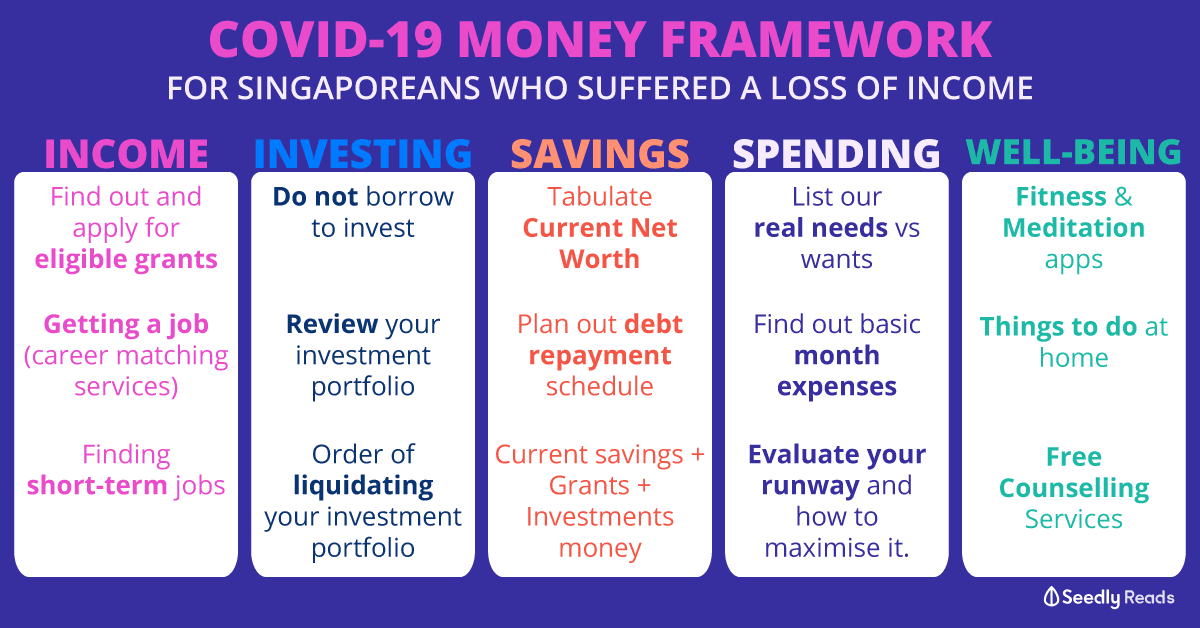 COVID-19 MONEY FRAMEWORK
FOR SINGAPOREANS WHO SUFFERED A LOSS OF INCOME

INCOME

Find out and apply for eligible grants

Getting a job (career matching services)

Finding short-term jobs

INVESTING

Do not borrow to invest

Review your investment portfolio

Order of liquidating your investment portfolio

SAVINGS

Tabulate Current Net Worth

Plan out debt repayment schedule

Current savings + Grants + Investments money

SPENDING

List our real needs vs wants

Find out basic month expenses

Evaluate your runway and how to maximise it.

WELL-BEING

Fitness & Meditation apps

Things to do at home

Free Counselling Services

Seedly Reads